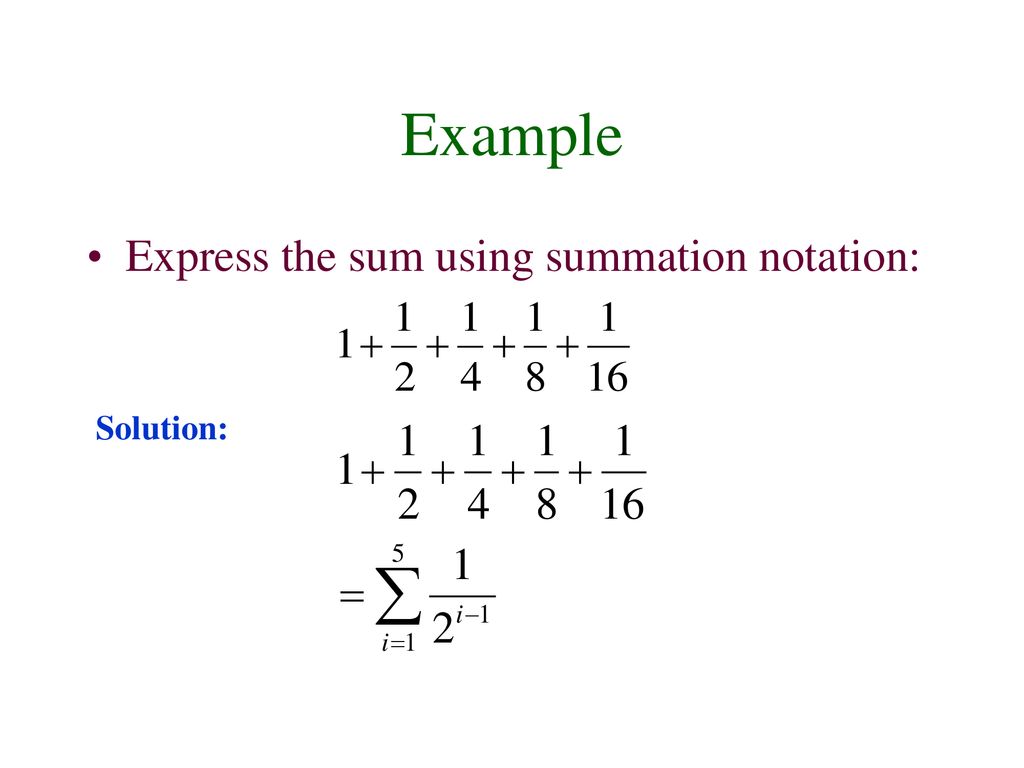 Example

• Express the sum using summation notation:

$1+\frac{1}{2}+\frac{1}{4}+\frac{1}{8}+\frac{1}{16}$

Solution:

$1+\frac{1}{2}+\frac{1}{4}+\frac{1}{8}+\frac{1}{16}$

$=\sum_{i=1}^{5}\frac{1}{2^{i-1}}$